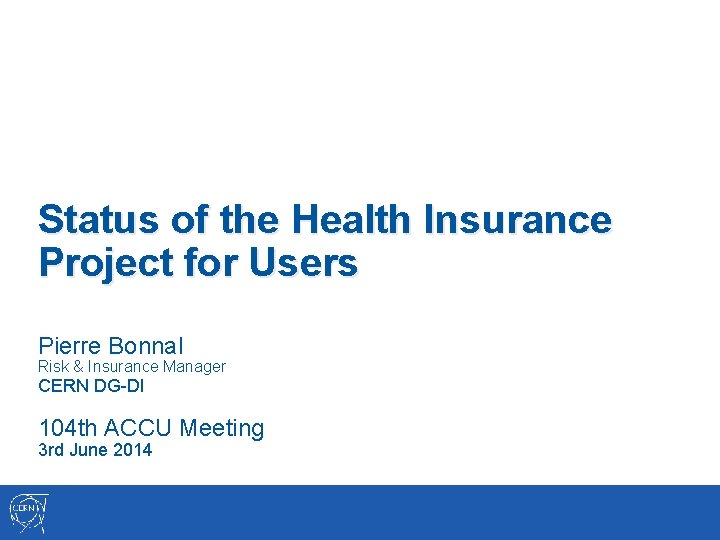 Status of the Health Insurance Project for Users

Pierre Bonnal
Risk & Insurance Manager
CERN DG-DI

104th ACCU Meeting
3rd June 2014

CERN